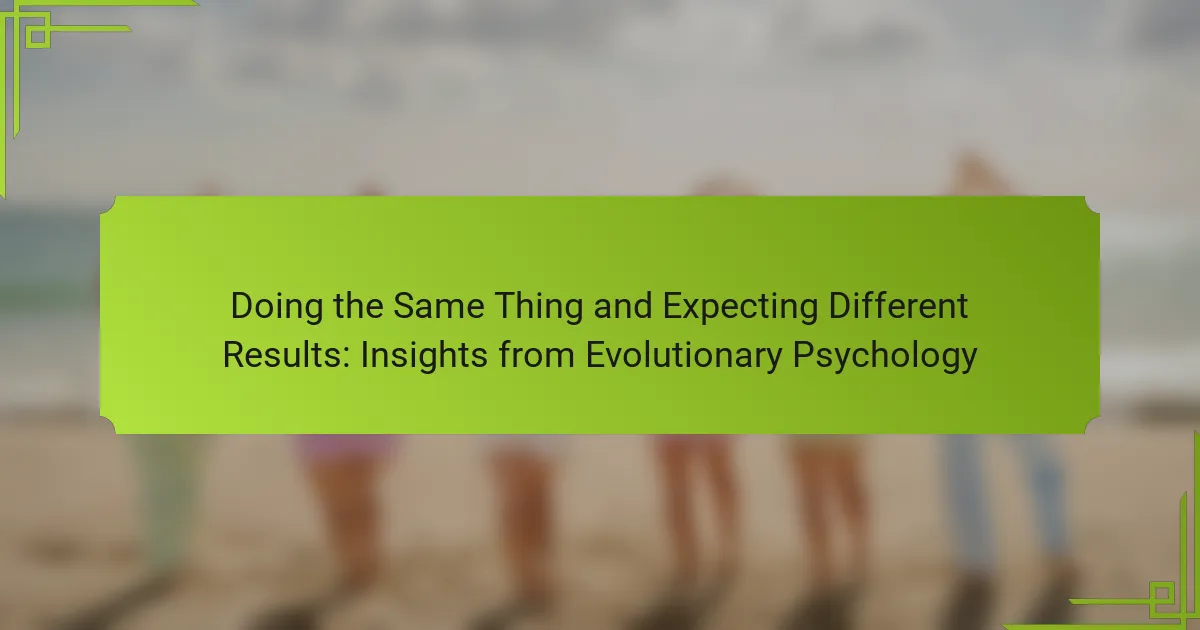 Doing the Same Thing and Expecting Different Results: Insights from Evolutionary Psychology